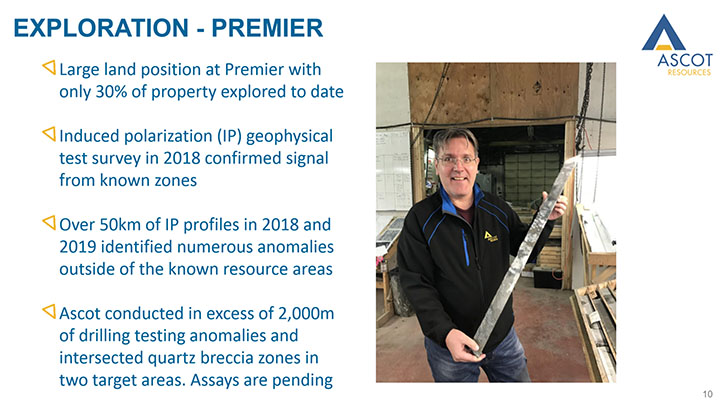 EXPLORATION - PREMIER

ASCOT RESOURCES

Large land position at Premier with only 30% of property explored to date

Induced polarization (IP) geophysical test survey in 2018 confirmed signal from known zones

Over 50km of IP profiles in 2018 and 2019 identified numerous anomalies outside of the known resource areas

Ascot conducted in excess of 2,000m of drilling testing anomalies and intersected quartz breccia zones in two target areas. Assays are pending

10